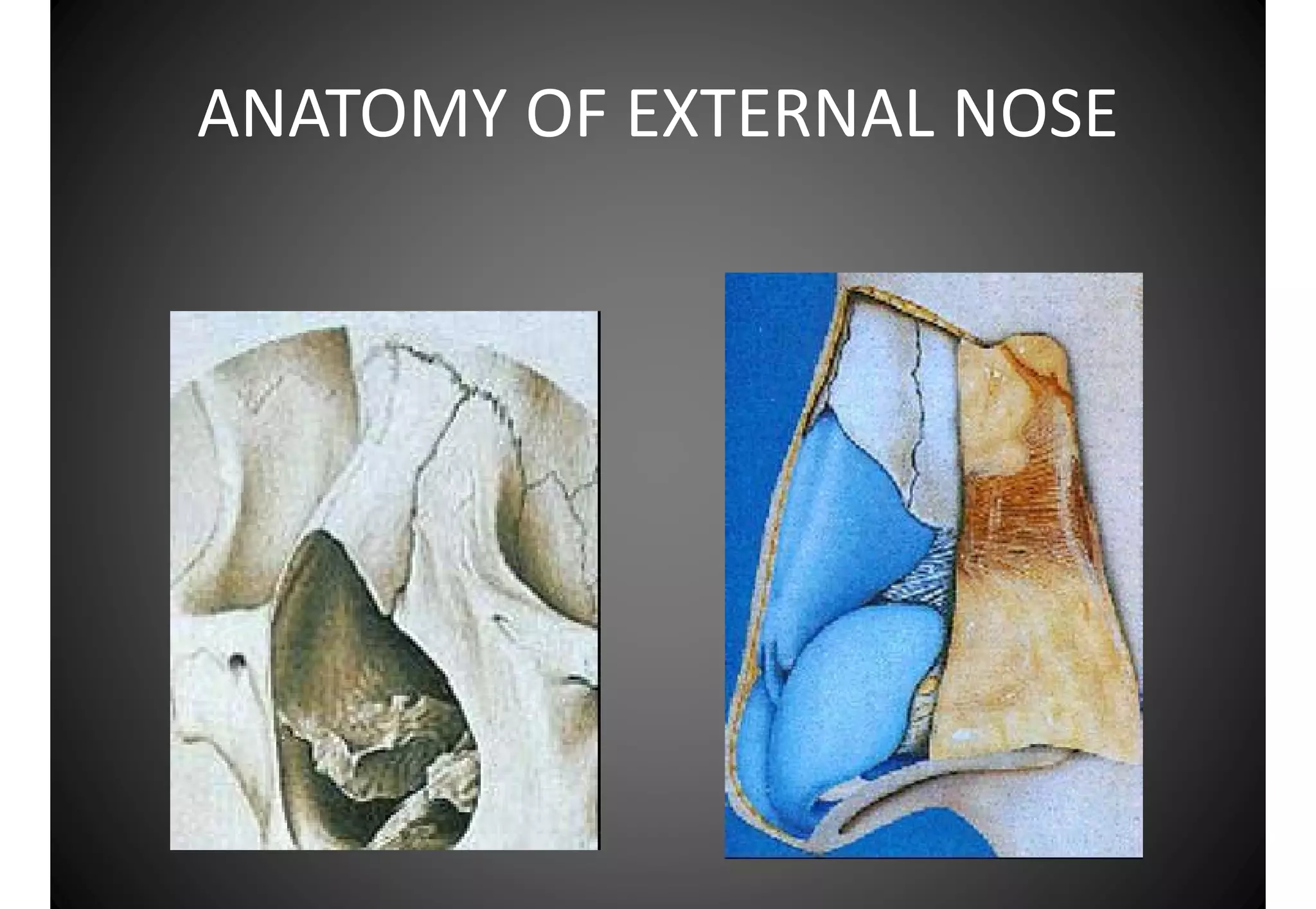 ANATOMY OF EXTERNAL NOSE